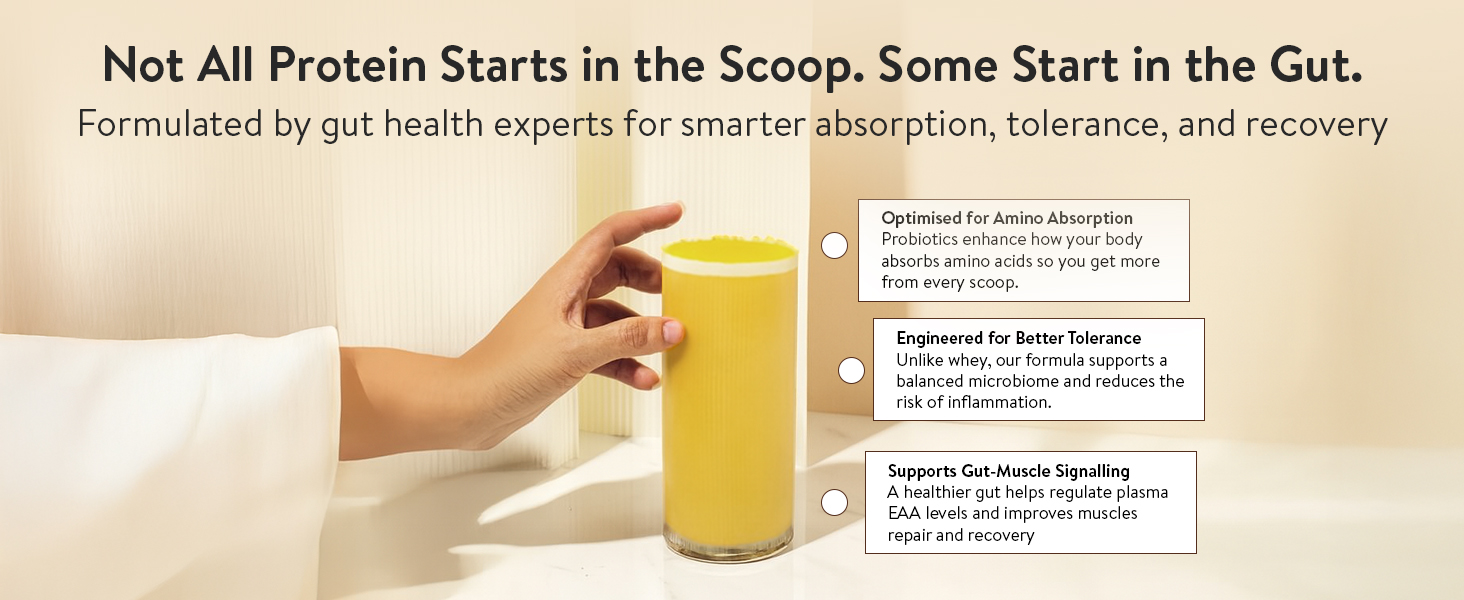 Not All Protein Starts in the Scoop. Some Start in the Gut.

Formulated by gut health experts for smarter absorption, tolerance, and recovery

Optimised for Amino Absorption
Probiotics enhance how your body absorbs amino acids so you get more from every scoop.

Engineered for Better Tolerance
Unlike whey, our formula supports a balanced microbiome and reduces the risk of inflammation.

Supports Gut-Muscle Signalling
A healthier gut helps regulate plasma EAA levels and improves muscles repair and recovery